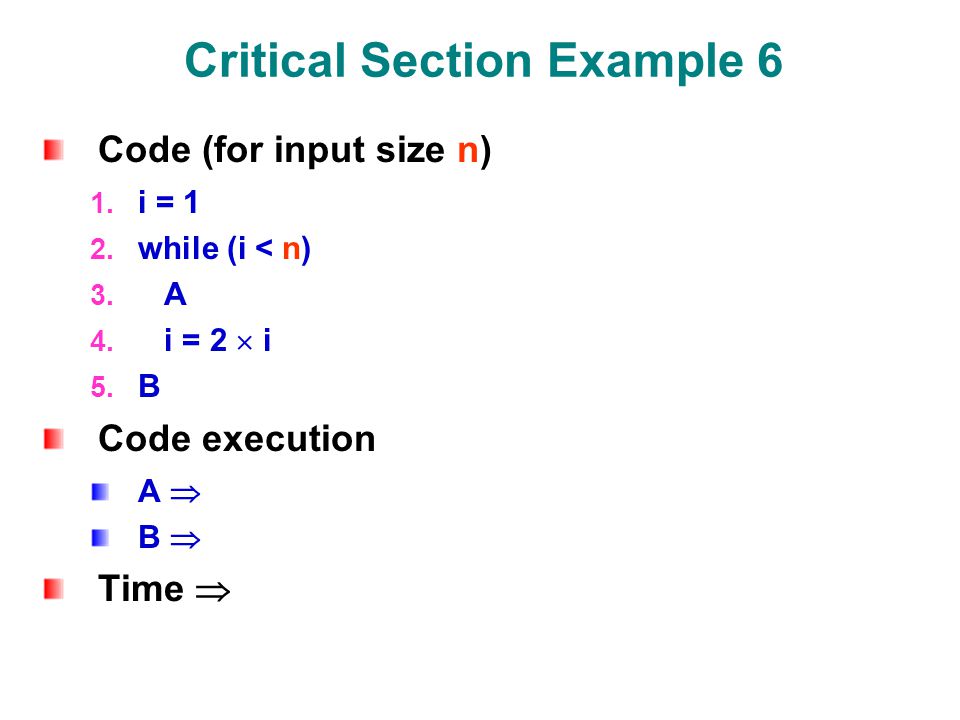 Critical Section Example 6

Code (for input size n)

1. i = 1
2. while (i < n)
3. A
4. i = 2 $\times$ i
5. B

Code execution

A $\Rightarrow$
B $\Rightarrow$

Time $\Rightarrow$